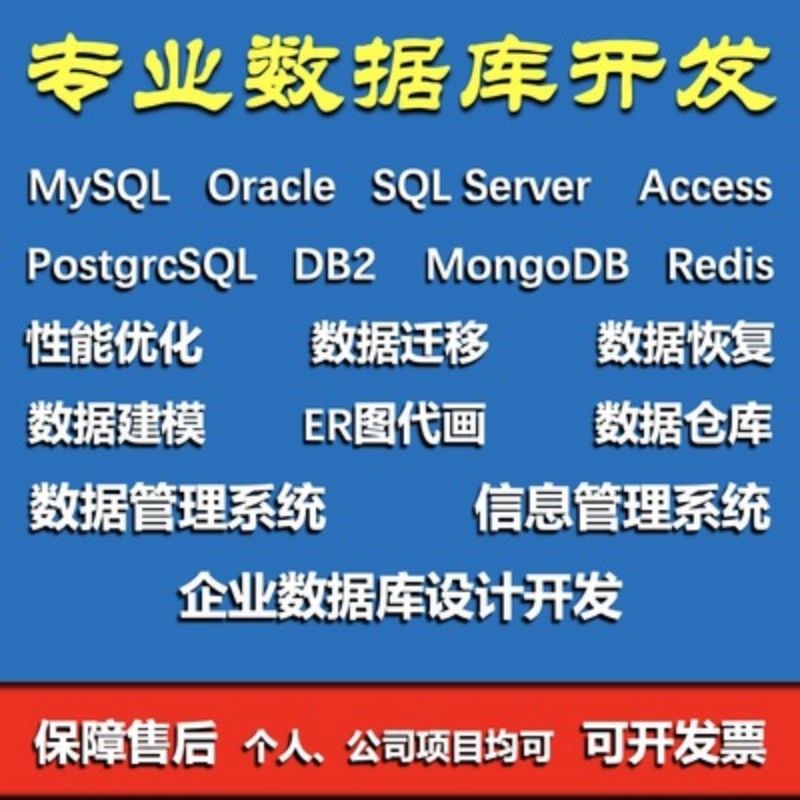 专业数据库开发

MySQL Oracle SQL Server Access

PostgrcSQL DB2 MongoDB Redis

性能优化 数据迁移 数据恢复

数据建模 ER图代画 数据仓库

数据管理系统 信息管理系统

企业数据库设计开发

保障售后 个人、公司项目均可 可开发票